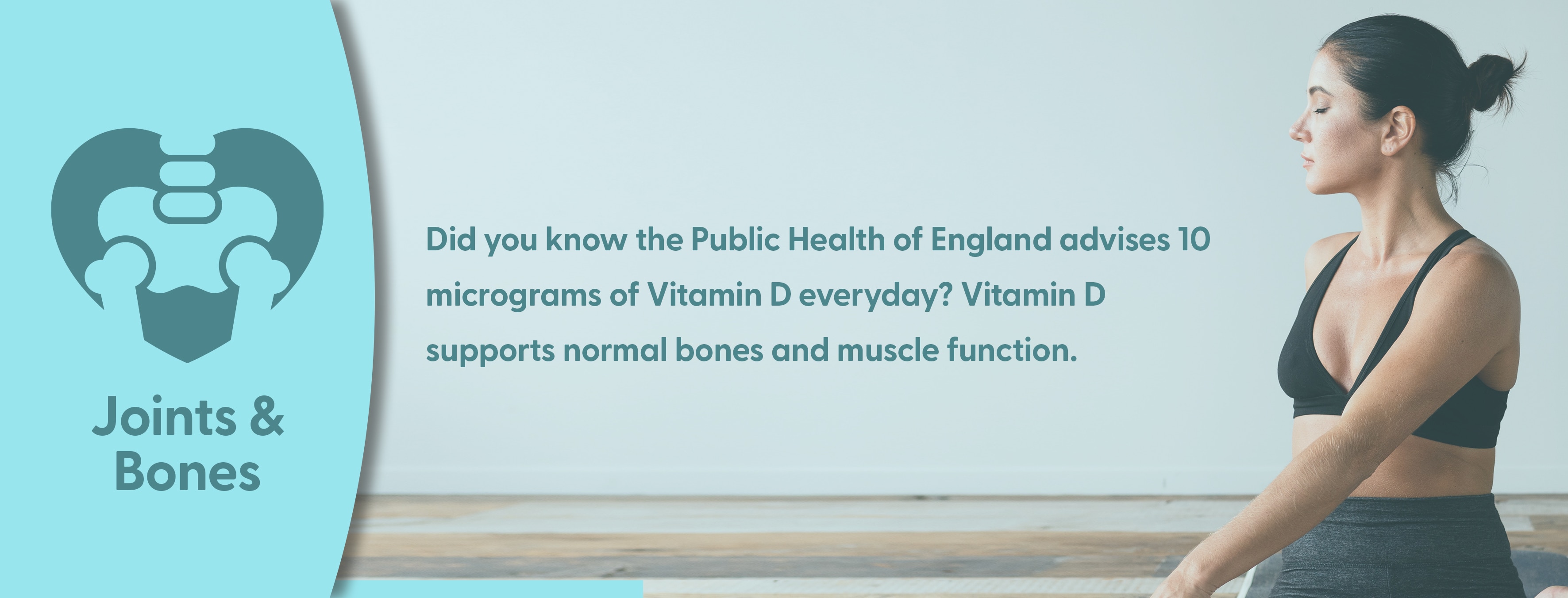 Joints & Bones

Did you know the Public Health of England advises 10 micrograms of Vitamin D everyday? Vitamin D supports normal bones and muscle function.